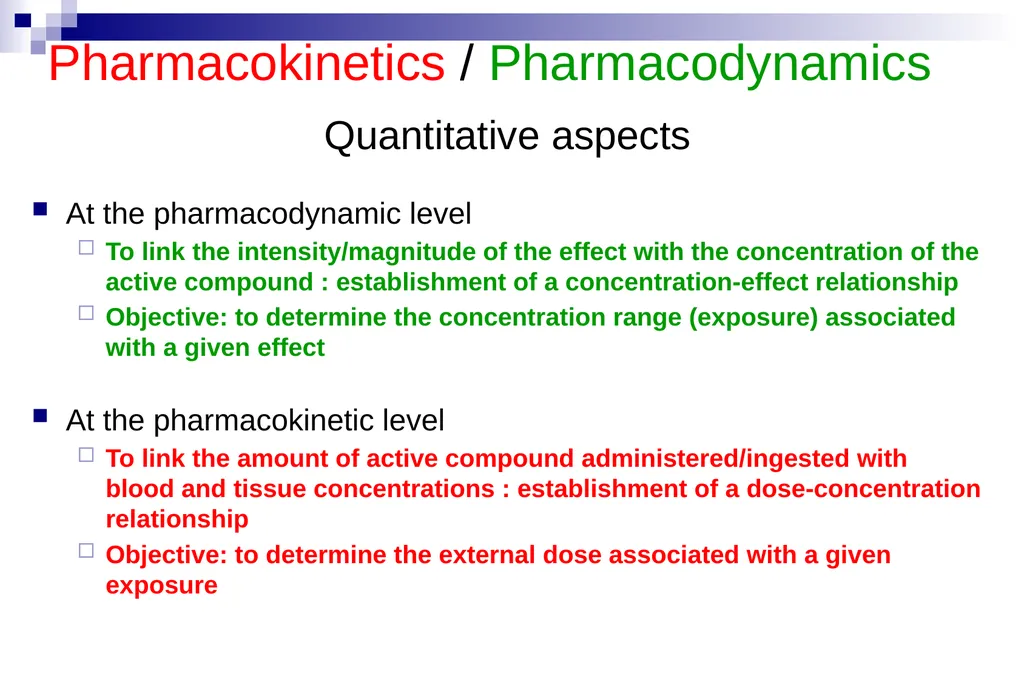 Pharmacokinetics / Pharmacodynamics

Quantitative aspects

At the pharmacodynamic level

To link the intensity/magnitude of the effect with the concentration of the active compound : establishment of a concentration-effect relationship

Objective: to determine the concentration range (exposure) associated with a given effect

At the pharmacokinetic level

To link the amount of active compound administered/ingested with blood and tissue concentrations : establishment of a dose-concentration relationship

Objective: to determine the external dose associated with a given exposure